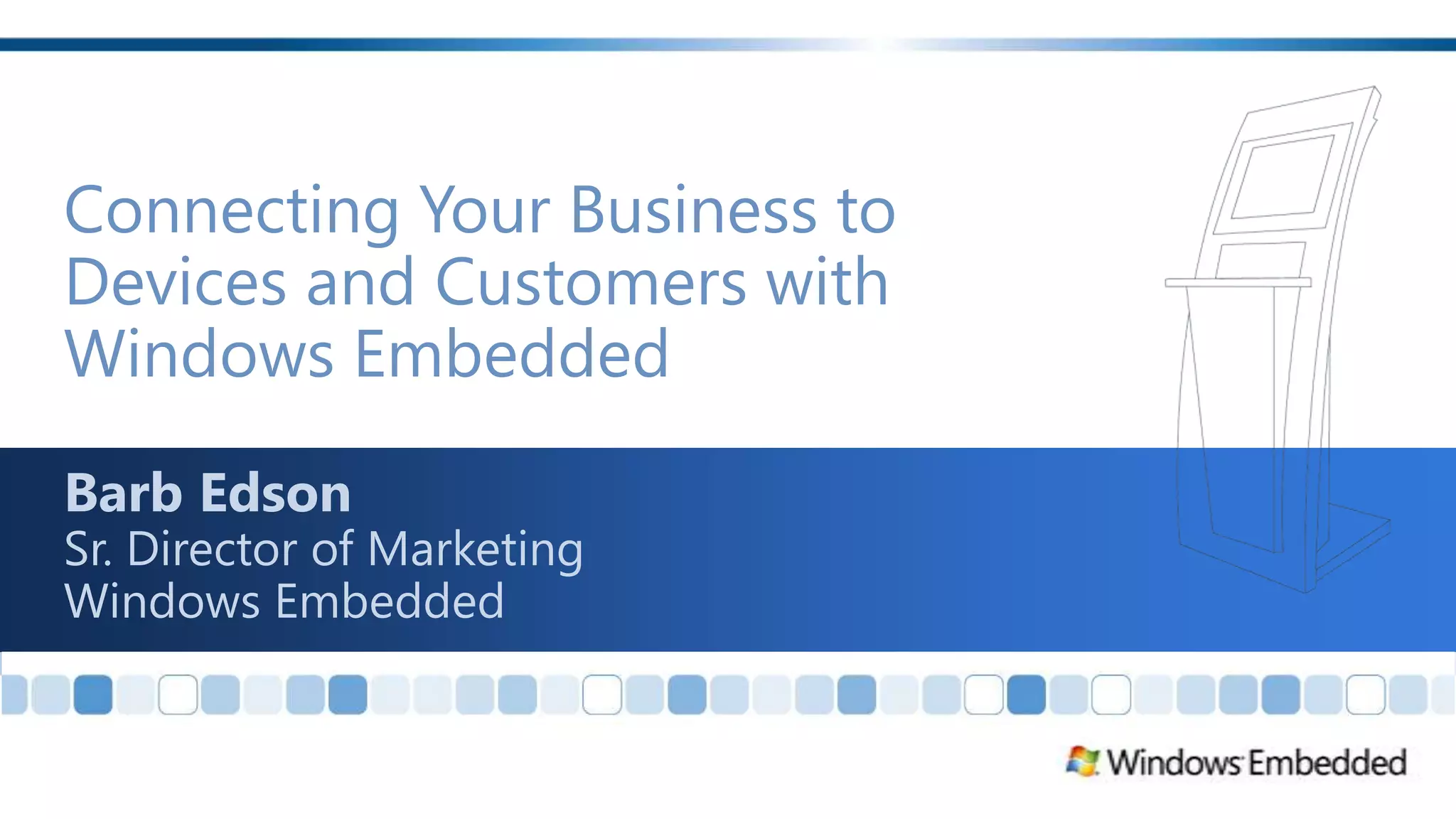 Connecting Your Business to Devices and Customers with Windows Embedded

Barb Edson
Sr. Director of Marketing
Windows Embedded

Windows Embedded